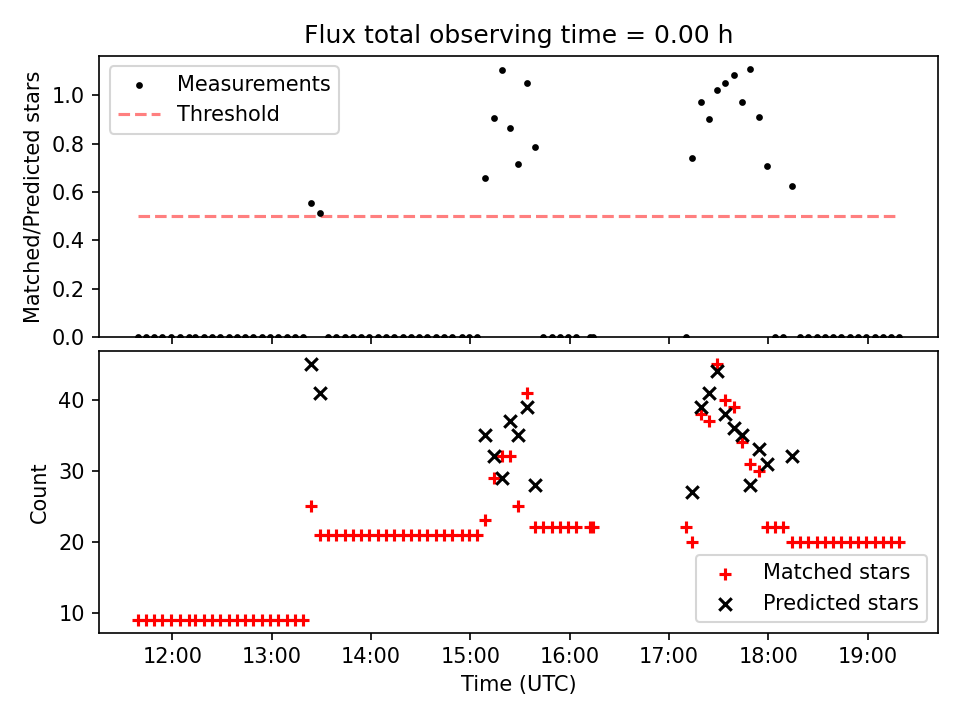 Flux total observing time = 0.00 h

Measurements
Threshold

Matched/Predicted stars

1.0
0.8
0.6
0.4
0.2
0.0

Count

40
30
20
10

Matched stars
Predicted stars

12:00
13:00
14:00
15:00
16:00
17:00
18:00
19:00

Time (UTC)